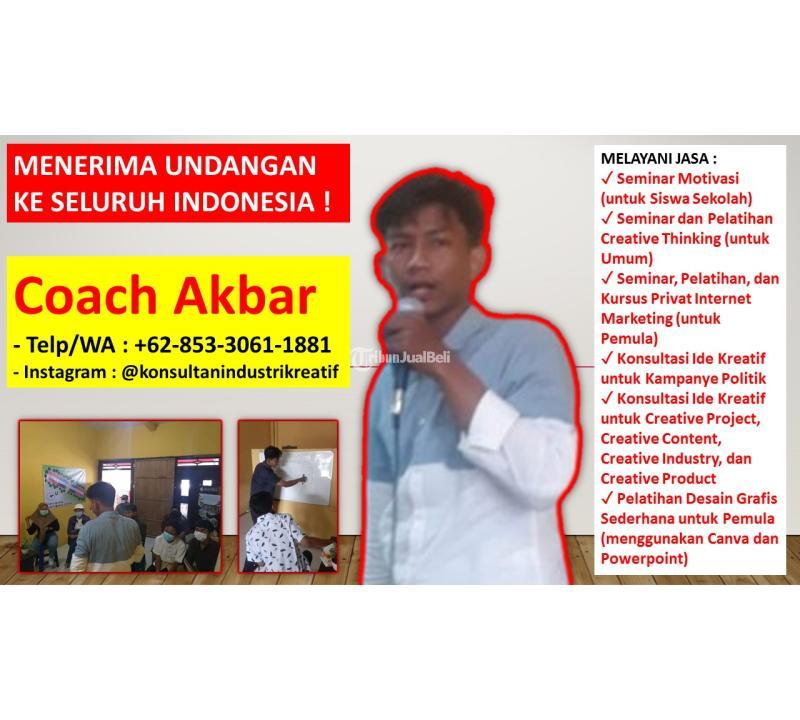 MENERIMA UNDANGAN KE SELURUH INDONESIA !

Coach Akbar

- Telp/WA : +62-853-3061-1881
- Instagram : @konsultanindustrikreatif

TribunJualBeli

MELAYANI JASA :
✓ Seminar Motivasi (untuk Siswa Sekolah)
✓ Seminar dan Pelatihan Creative Thinking (untuk Umum)
✓ Seminar, Pelatihan, dan Kursus Privat Internet Marketing (untuk Pemula)
✓ Konsultasi Ide Kreatif untuk Kampanye Politik
✓ Konsultasi Ide Kreatif untuk Creative Project, Creative Content, Creative Industry, dan Creative Product
✓ Pelatihan Desain Grafis Sederhana untuk Pemula (menggunakan Canva dan Powerpoint)